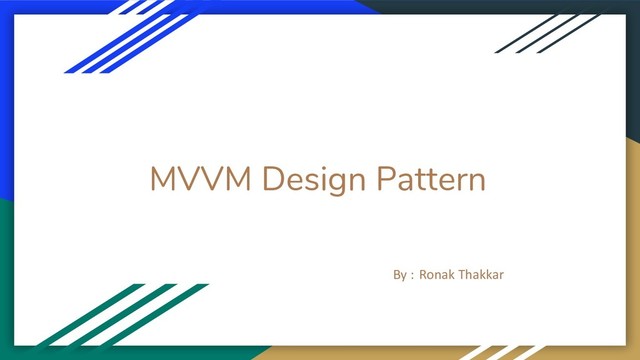 MVVM Design Pattern

By : Ronak Thakkar